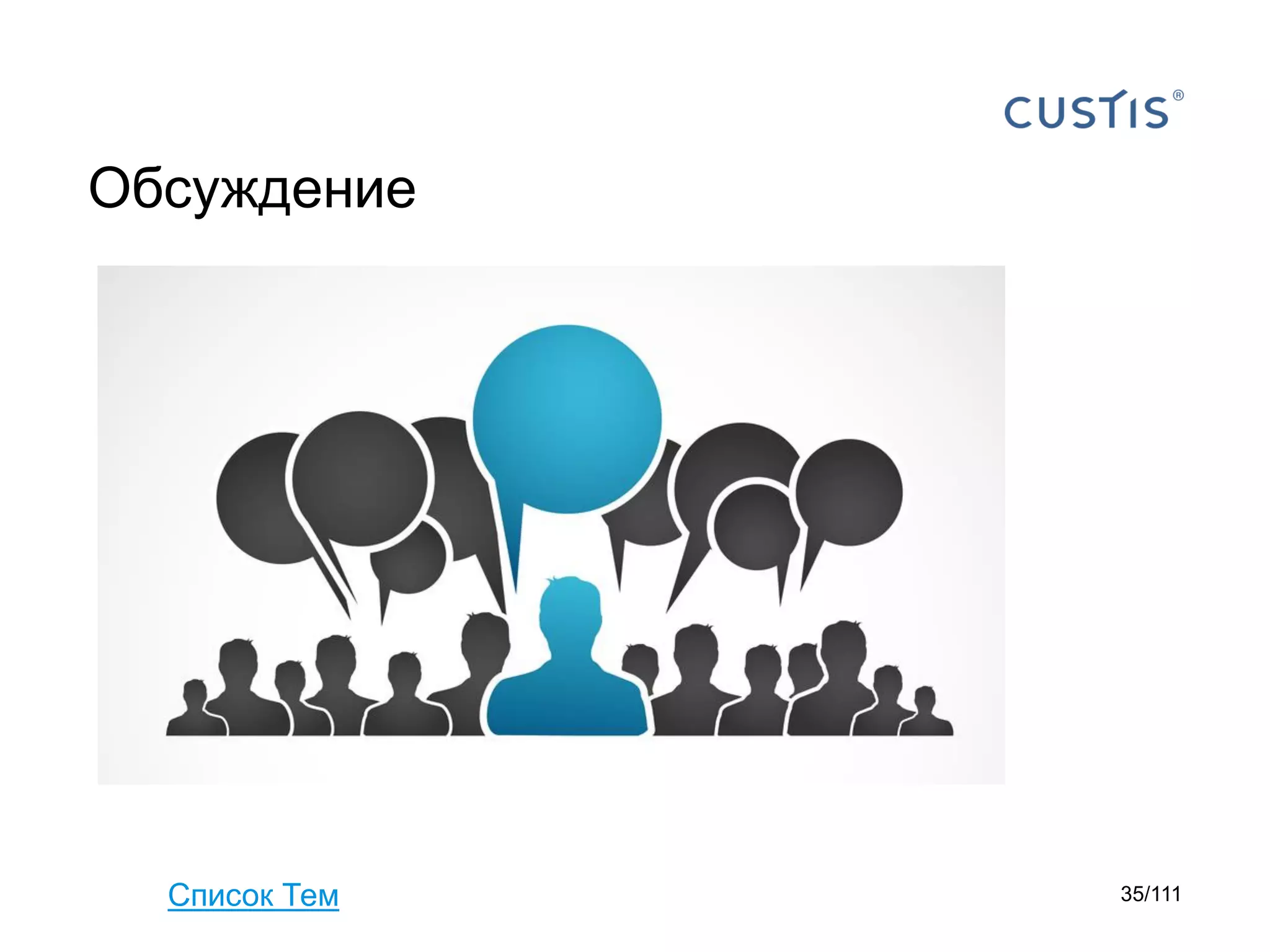 CUSTIS®

Обсуждение

Список Тем

35/111